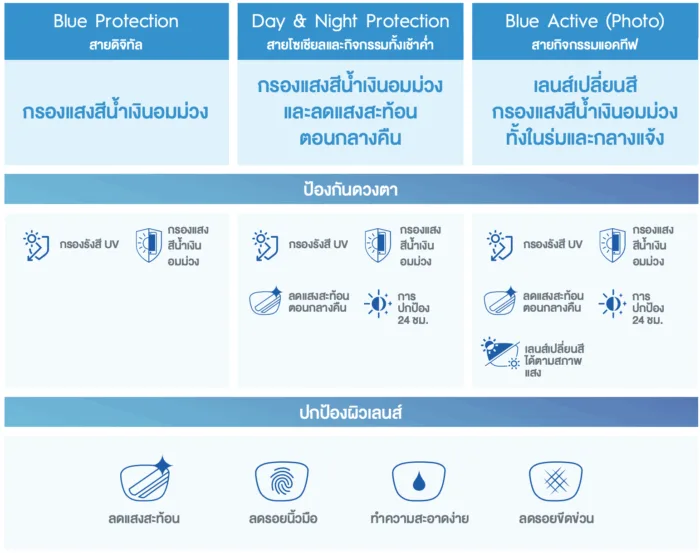 Blue Protection
สายดิจิทัล

กรองแสงสีน้ำเงินอมม่วง

Day & Night Protection
สายโซเชียลและกิจกรรมทั้งเช้าค่ำ

กรองแสงสีน้ำเงินอมม่วง และลดแสงสะท้อน ตอนกลางคืน

Blue Active (Photo)
สายกิจกรรมแอคทีฟ

เลนส์เปลี่ยนสี กรองแสงสีน้ำเงินอมม่วง ทั้งในร่มและกลางแจ้ง

ป้องกันดวงตา

กรองรังสี UV

กรองแสง สีน้ำเงิน อมม่วง

กรองรังสี UV

กรองแสง สีน้ำเงิน อมม่วง

ลดแสงสะท้อน ตอนกลางคืน

การ ปกป้อง 24 ชม.

กรองรังสี UV

กรองแสง สีน้ำเงิน อมม่วง

ลดแสงสะท้อน ตอนกลางคืน

การ ปกป้อง 24 ชม.

เลนส์เปลี่ยนสี ได้ตามสภาพ แสง

ปกป้องผิวเลนส์

ลดแสงสะท้อน

ลดรอยนิ้วมือ

ทำความสะอาดง่าย

ลดรอยขีดข่วน